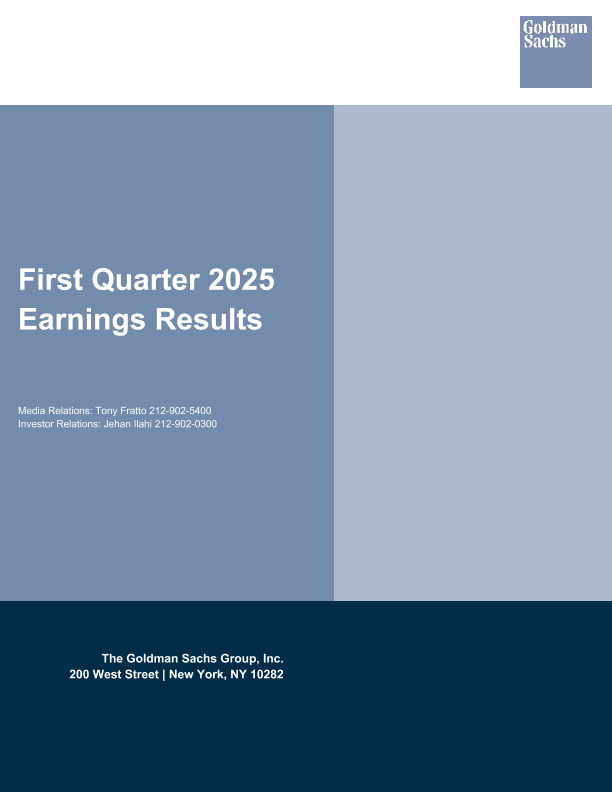 Goldman Sachs

First Quarter 2025 Earnings Results

Media Relations: Tony Fratto 212-902-5400
Investor Relations: Jehan Ilahi 212-902-0300

The Goldman Sachs Group, Inc.
200 West Street | New York, NY 10282